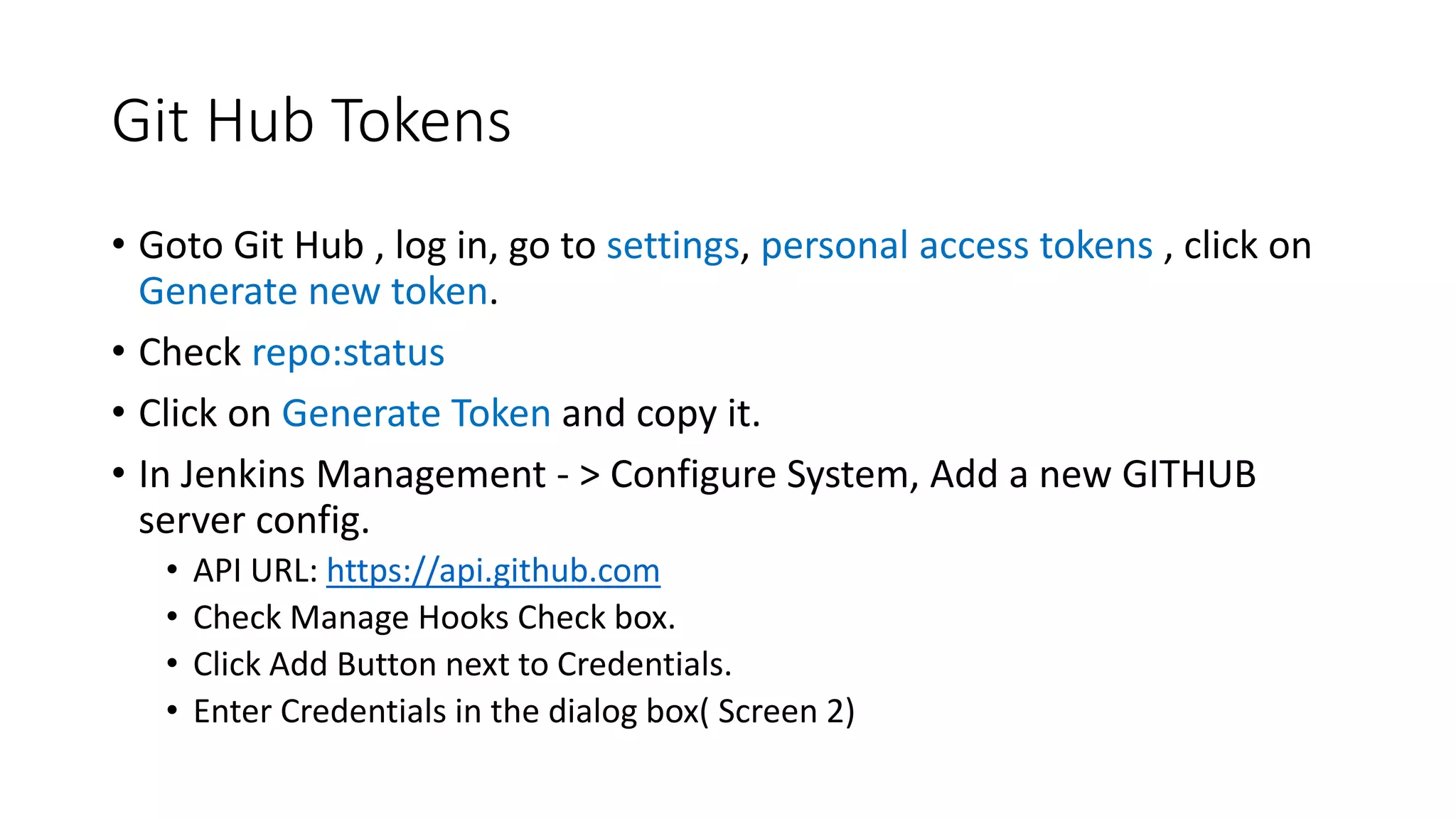 Git Hub Tokens

• Goto Git Hub , log in, go to settings, personal access tokens , click on Generate new token.
• Check repo:status
• Click on Generate Token and copy it.
• In Jenkins Management - > Configure System, Add a new GITHUB server config.
  • API URL: https://api.github.com
  • Check Manage Hooks Check box.
  • Click Add Button next to Credentials.
  • Enter Credentials in the dialog box( Screen 2)